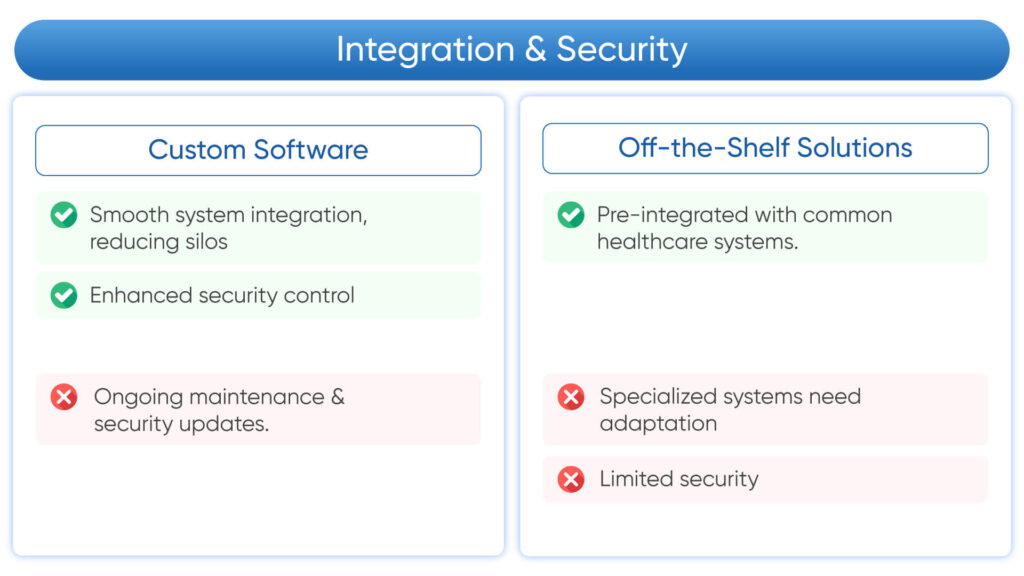 Integration & Security

Custom Software

Smooth system integration, reducing silos

Enhanced security control

Ongoing maintenance & security updates.

Off-the-Shelf Solutions

Pre-integrated with common healthcare systems.

Specialized systems need adaptation

Limited security